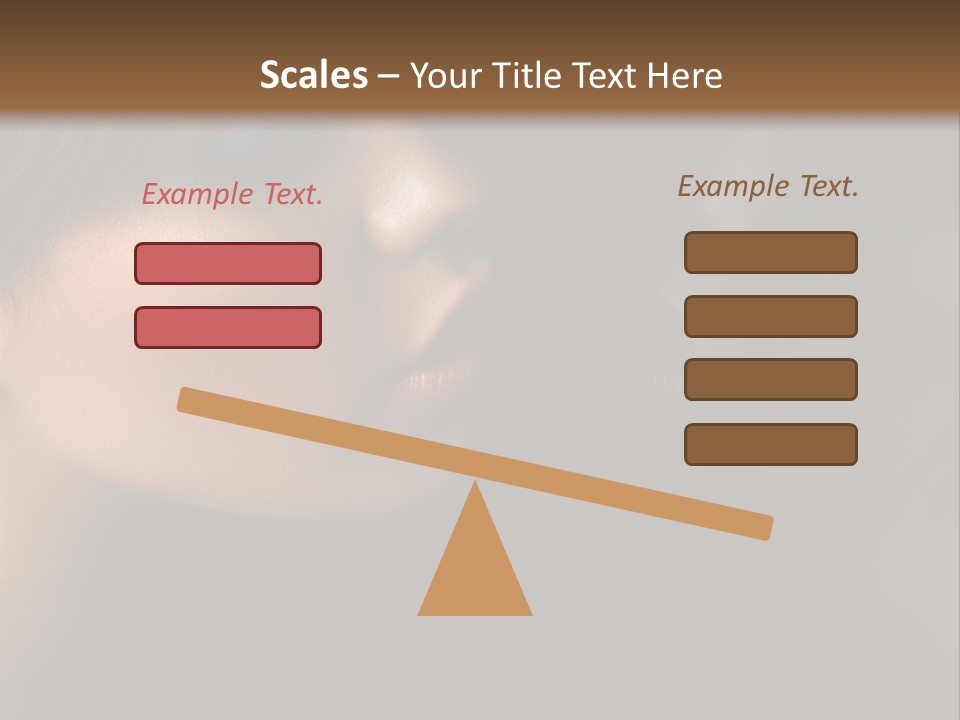 Scales – Your Title Text Here

Example Text.

Example Text.